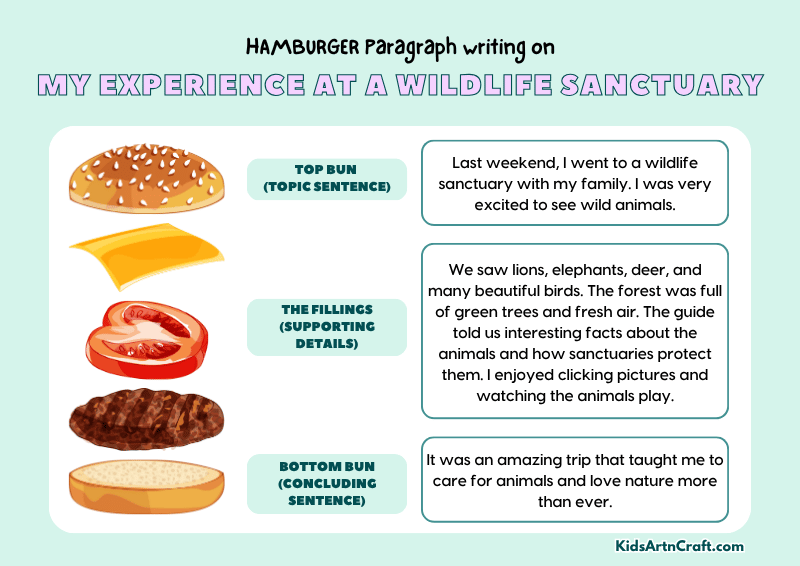 HAMBURGER Paragraph writing on

MY EXPERIENCE AT A WILDLIFE SANCTUARY

TOP BUN
(TOPIC SENTENCE)

Last weekend, I went to a wildlife sanctuary with my family. I was very excited to see wild animals.

THE FILLINGS
(SUPPORTING DETAILS)

We saw lions, elephants, deer, and many beautiful birds. The forest was full of green trees and fresh air. The guide told us interesting facts about the animals and how sanctuaries protect them. I enjoyed clicking pictures and watching the animals play.

BOTTOM BUN
(CONCLUDING SENTENCE)

It was an amazing trip that taught me to care for animals and love nature more than ever.

KidsArtnCraft.com